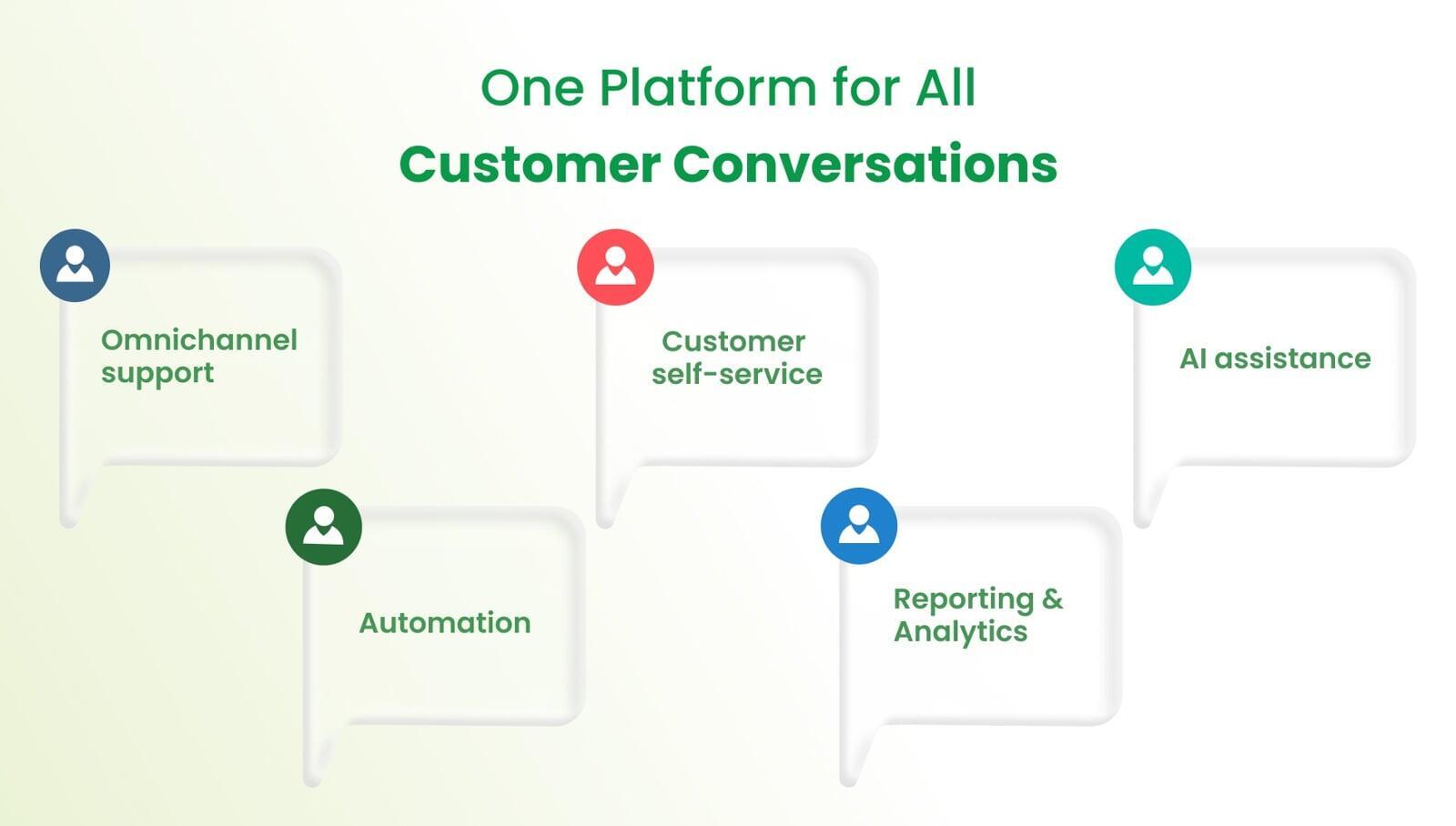 One Platform for All
Customer Conversations

Omnichannel support

Customer self-service

AI assistance

Automation

Reporting & Analytics